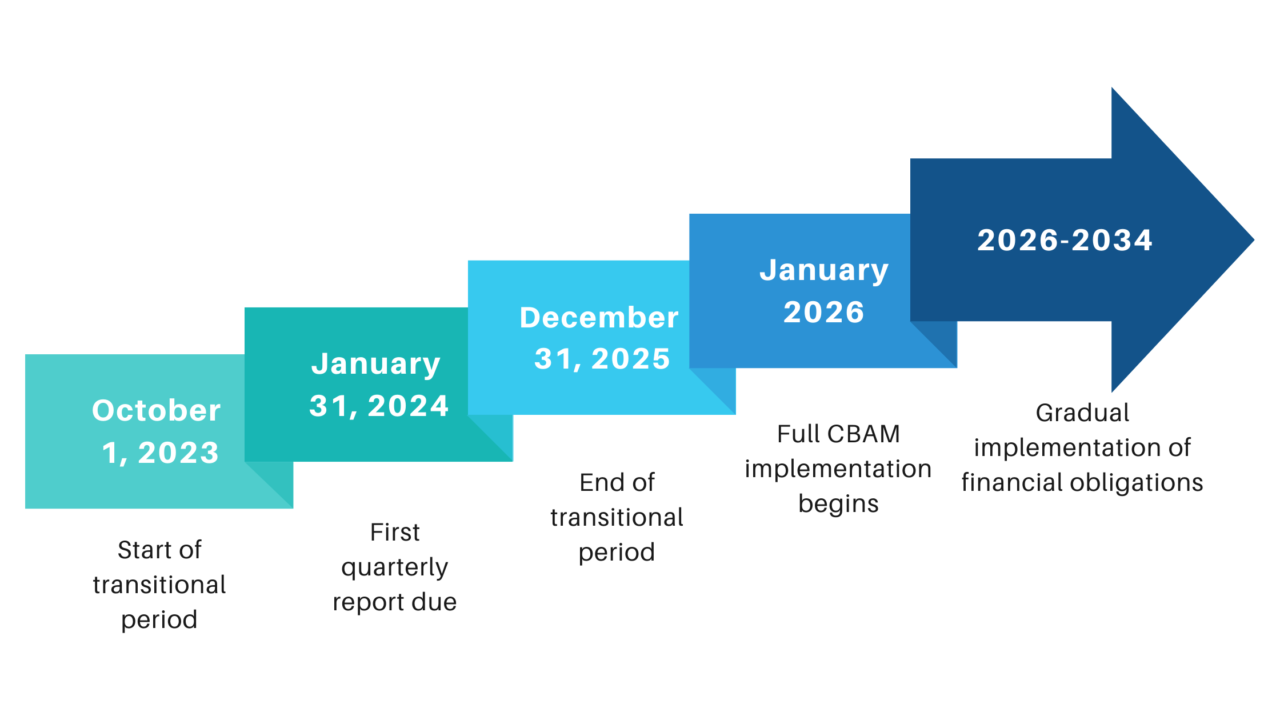 October 1, 2023

Start of transitional period

January 31, 2024

First quarterly report due

December 31, 2025

End of transitional period

January 2026

Full CBAM implementation begins

2026-2034

Gradual implementation of financial obligations